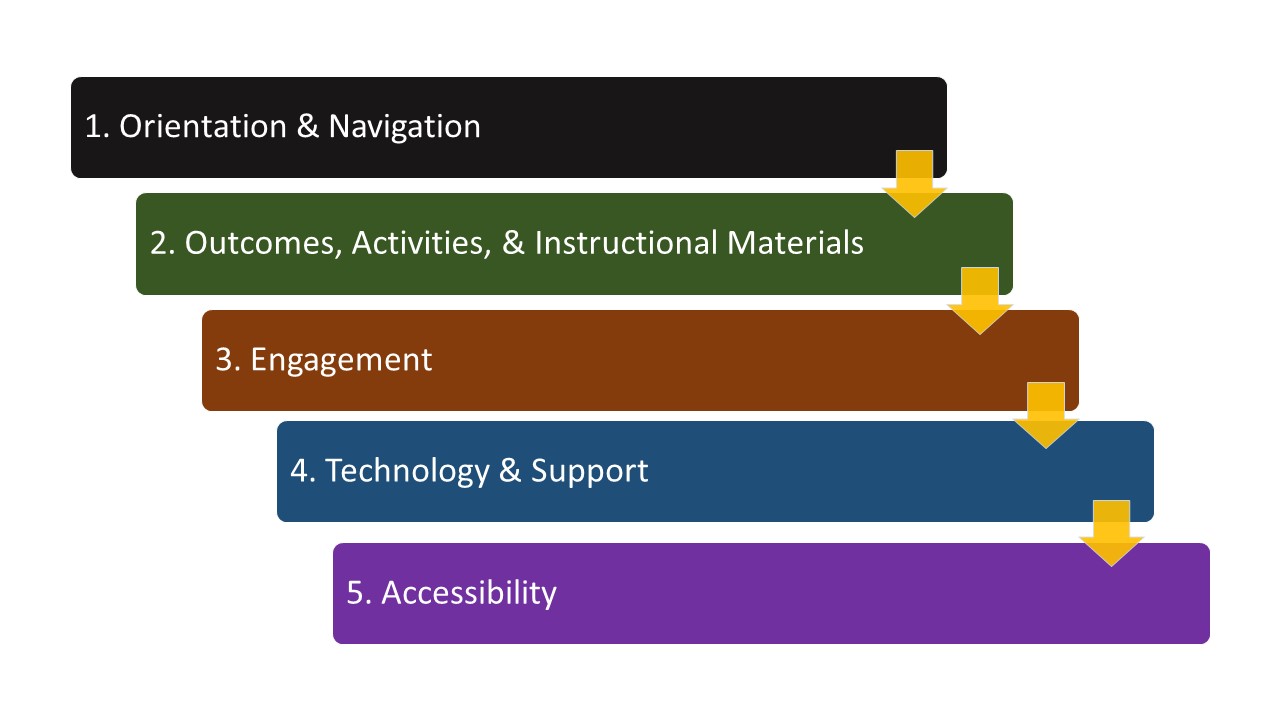 1. Orientation & Navigation

2. Outcomes, Activities, & Instructional Materials

3. Engagement

4. Technology & Support

5. Accessibility